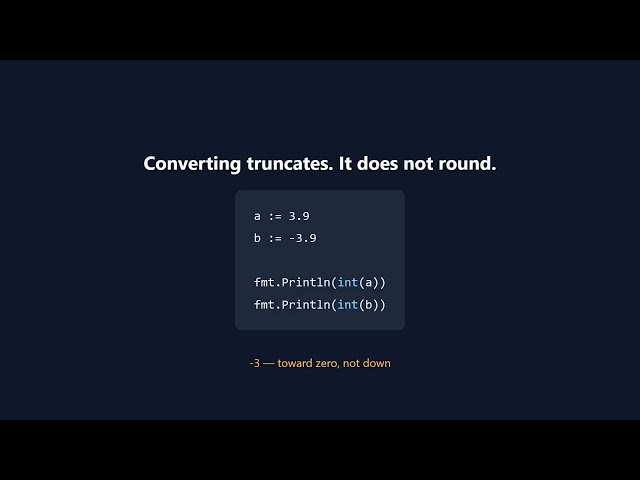 Converting truncates. It does not round.

a := 3.9
b := -3.9

fmt.Println(int(a))
fmt.Println(int(b))

-3 — toward zero, not down